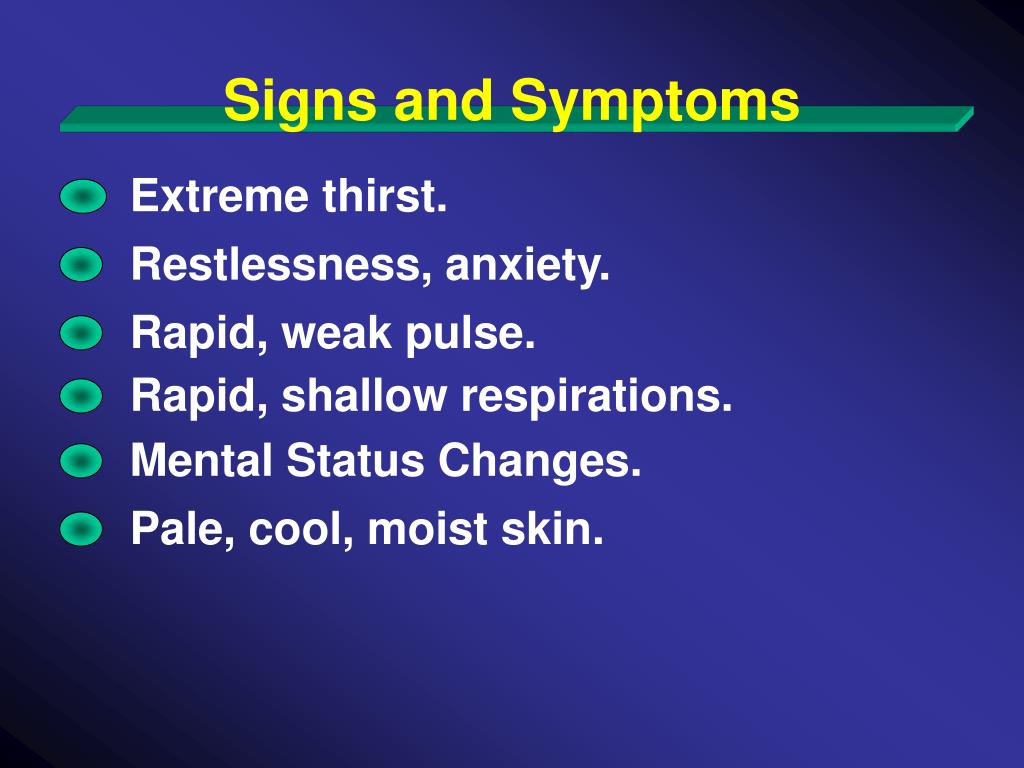 Signs and Symptoms

Extreme thirst.

Restlessness, anxiety.

Rapid, weak pulse.

Rapid, shallow respirations.

Mental Status Changes.

Pale, cool, moist skin.